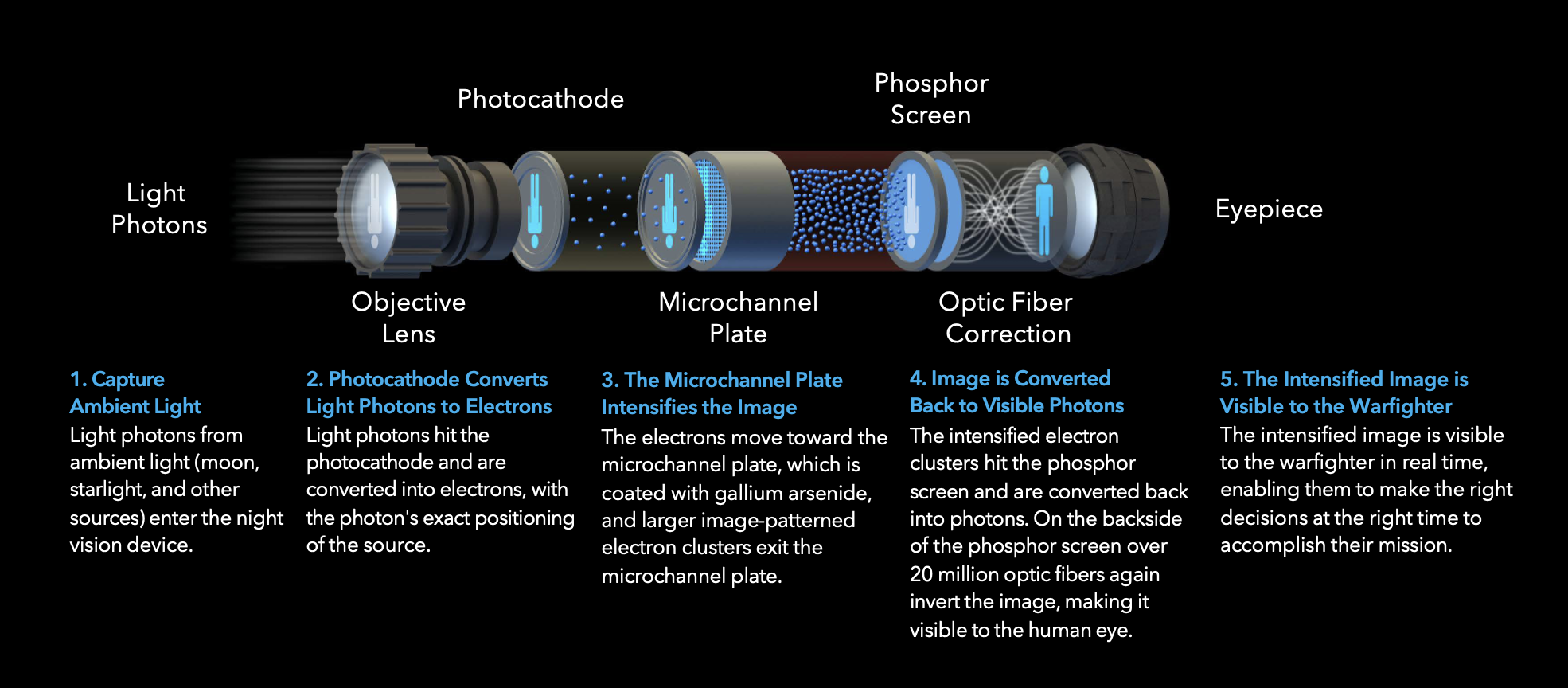 Photocathode

Phosphor Screen

Light Photons

Eyepiece

Objective Lens

Microchannel Plate

Optic Fiber Correction

1. Capture Ambient Light
Light photons from ambient light (moon, starlight, and other sources) enter the night vision device.

2. Photocathode Converts Light Photons to Electrons
Light photons hit the photocathode and are converted into electrons, with the photon's exact positioning of the source.

3. The Microchannel Plate Intensifies the Image
The electrons move toward the microchannel plate, which is coated with gallium arsenide, and larger image-patterned electron clusters exit the microchannel plate.

4. Image is Converted Back to Visible Photons
The intensified electron clusters hit the phosphor screen and are converted back into photons. On the backside of the phosphor screen over 20 million optic fibers again invert the image, making it visible to the human eye.

5. The Intensified Image is Visible to the Warfighter
The intensified image is visible to the warfighter in real time, enabling them to make the right decisions at the right time to accomplish their mission.